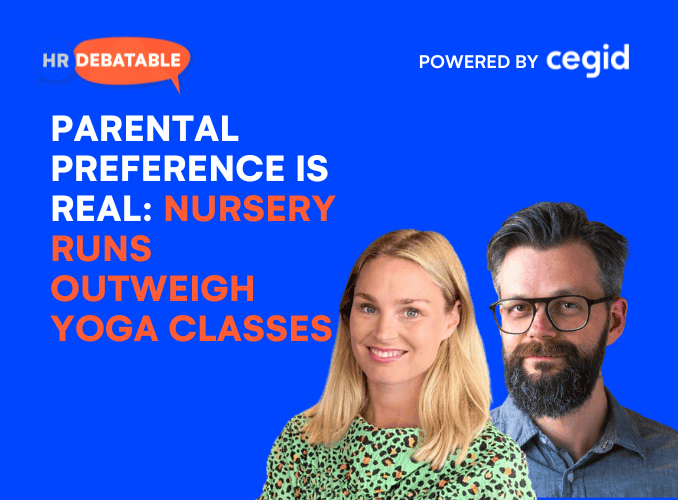 HR DEBATABLE

POWERED BY cegid

PARENTAL PREFERENCE IS REAL: NURSERY RUNS OUTWEIGH YOGA CLASSES